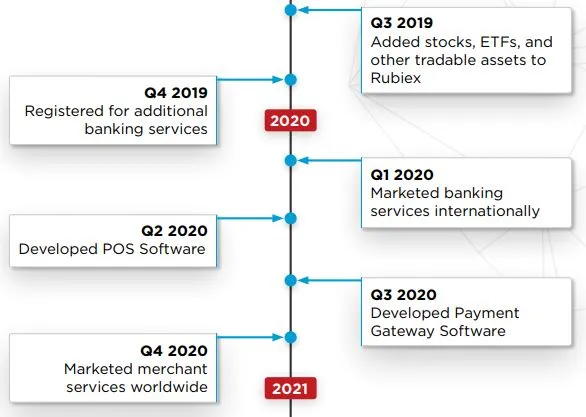 Q3 2019
Added stocks, ETFs, and other tradable assets to Rubiex

Q4 2019
Registered for additional banking services

2020

Q1 2020
Marketed banking services internationally

Q2 2020
Developed POS Software

Q3 2020
Developed Payment Gateway Software

Q4 2020
Marketed merchant services worldwide

2021